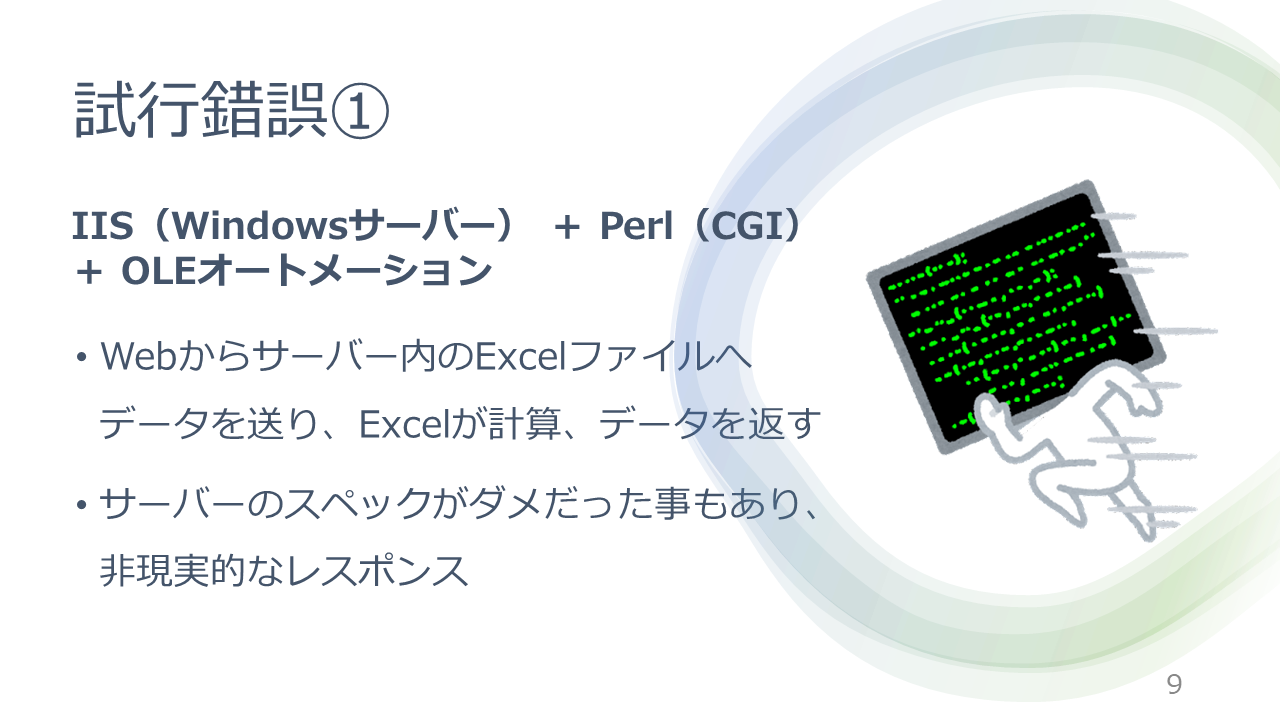 試行錯誤①

IIS（Windowsサーバー） + Perl（CGI） + OLEオートメーション

• Webからサーバー内のExcelファイルへデータを送り、Excelが計算、データを返す

• サーバーのスペックがダメだった事もあり、非現実的なレスポンス

9